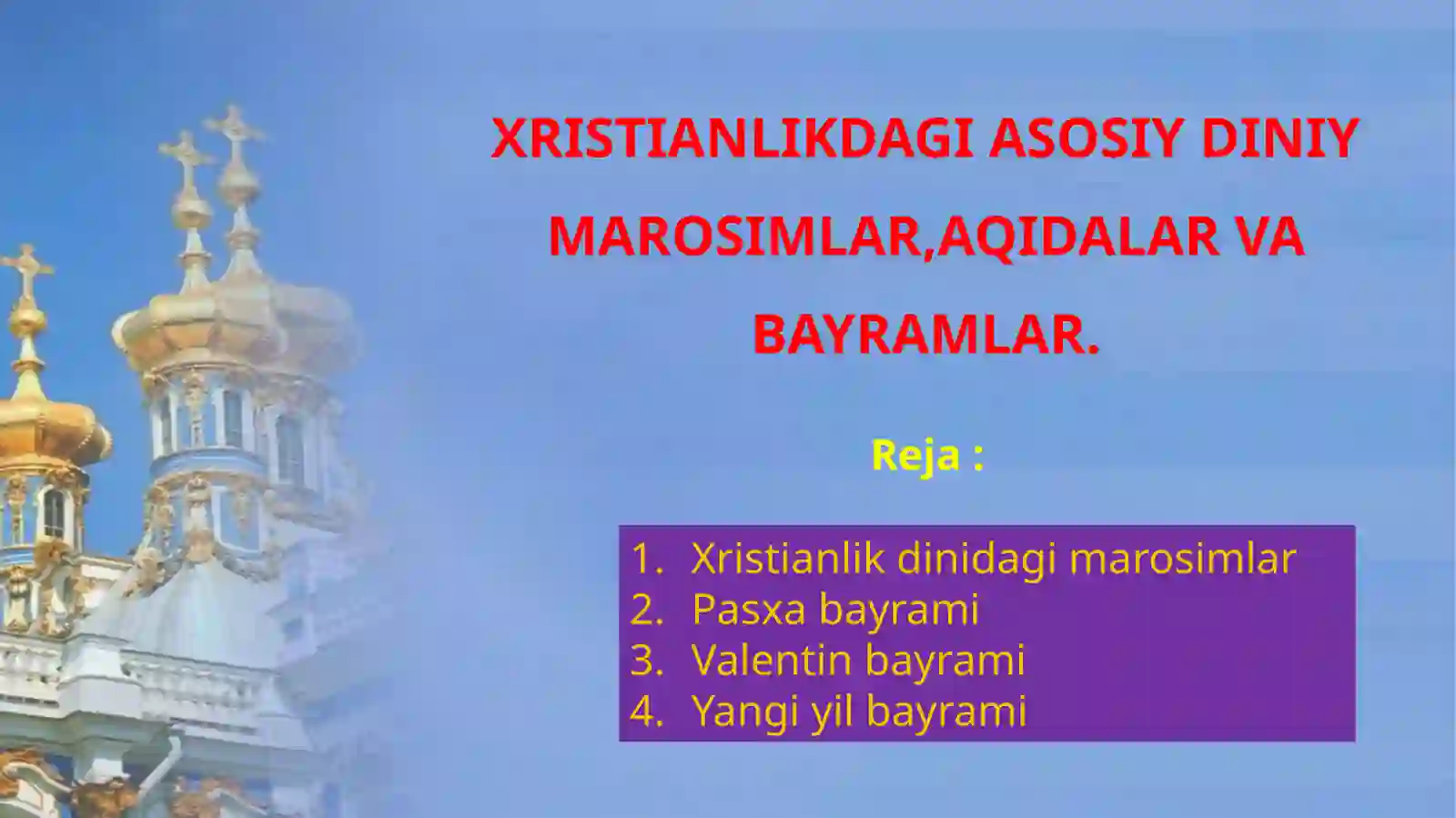 XRISTIANLIKDAGI ASOSIY DINIY MAROSIMLAR,AQIDALAR VA BAYRAMLAR.

Reja :

1. Xristianlik dinidagi marosimlar
2. Pasxa bayrami
3. Valentin bayrami
4. Yangi yil bayrami